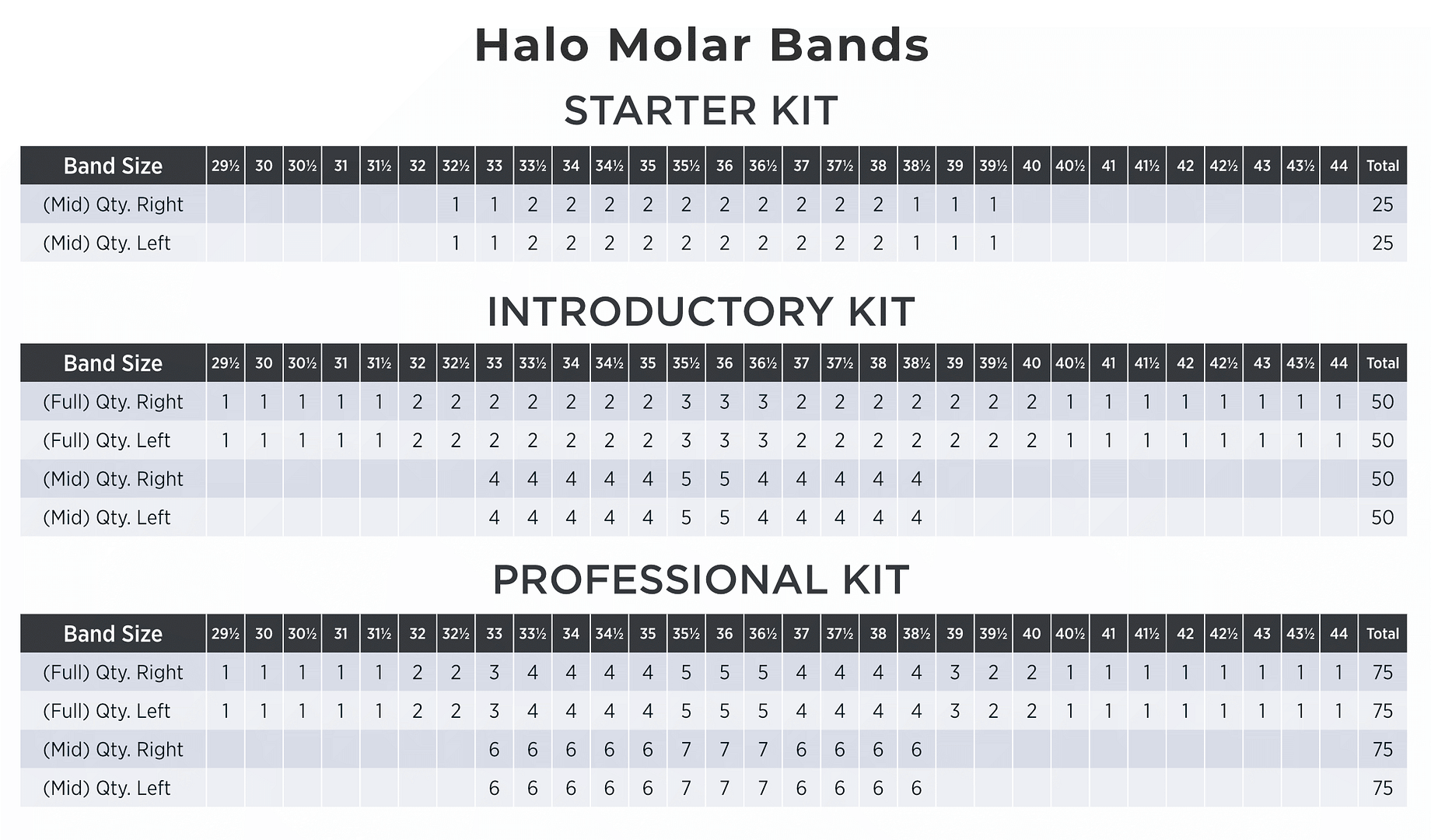 Halo Molar Bands

STARTER KIT

| Band Size | 29½ | 30 | 30½ | 31 | 31½ | 32 | 32½ | 33 | 33½ | 34 | 34½ | 35 | 35½ | 36 | 36½ | 37 | 37½ | 38 | 38½ | 39 | 39½ | 40 | 40½ | 41 | 41½ | 42 | 42½ | 43 | 43½ | 44 | Total |
|---|---|---|---|---|---|---|---|---|---|---|---|---|---|---|---|---|---|---|---|---|---|---|---|---|---|---|---|---|---|---|---|
| (Mid) Qty. Right | | | | | | | 1 | 1 | 2 | 2 | 2 | 2 | 2 | 2 | 2 | 2 | 2 | 2 | 1 | 1 | 1 | | | | | | | | | | 25 |
| (Mid) Qty. Left | | | | | | | 1 | 1 | 2 | 2 | 2 | 2 | 2 | 2 | 2 | 2 | 2 | 2 | 1 | 1 | 1 | | | | | | | | | | 25 |

INTRODUCTORY KIT

| Band Size | 29½ | 30 | 30½ | 31 | 31½ | 32 | 32½ | 33 | 33½ | 34 | 34½ | 35 | 35½ | 36 | 36½ | 37 | 37½ | 38 | 38½ | 39 | 39½ | 40 | 40½ | 41 | 41½ | 42 | 42½ | 43 | 43½ | 44 | Total |
|---|---|---|---|---|---|---|---|---|---|---|---|---|---|---|---|---|---|---|---|---|---|---|---|---|---|---|---|---|---|---|---|
| (Full) Qty. Right | 1 | 1 | 1 | 1 | 1 | 2 | 2 | 2 | 2 | 2 | 2 | 2 | 3 | 3 | 3 | 2 | 2 | 2 | 2 | 2 | 2 | 2 | 1 | 1 | 1 | 1 | 1 | 1 | 1 | 1 | 50 |
| (Full) Qty. Left | 1 | 1 | 1 | 1 | 1 | 2 | 2 | 2 | 2 | 2 | 2 | 2 | 3 | 3 | 3 | 2 | 2 | 2 | 2 | 2 | 2 | 2 | 1 | 1 | 1 | 1 | 1 | 1 | 1 | 1 | 50 |
| (Mid) Qty. Right | | | | | | | | 4 | 4 | 4 | 4 | 4 | 5 | 5 | 4 | 4 | 4 | 4 | 4 | | | | | | | | | | | | 50 |
| (Mid) Qty. Left | | | | | | | | 4 | 4 | 4 | 4 | 4 | 5 | 5 | 4 | 4 | 4 | 4 | 4 | | | | | | | | | | | | 50 |

PROFESSIONAL KIT

| Band Size | 29½ | 30 | 30½ | 31 | 31½ | 32 | 32½ | 33 | 33½ | 34 | 34½ | 35 | 35½ | 36 | 36½ | 37 | 37½ | 38 | 38½ | 39 | 39½ | 40 | 40½ | 41 | 41½ | 42 | 42½ | 43 | 43½ | 44 | Total |
|---|---|---|---|---|---|---|---|---|---|---|---|---|---|---|---|---|---|---|---|---|---|---|---|---|---|---|---|---|---|---|---|
| (Full) Qty. Right | 1 | 1 | 1 | 1 | 1 | 2 | 2 | 3 | 4 | 4 | 4 | 4 | 5 | 5 | 5 | 4 | 4 | 4 | 4 | 3 | 2 | 2 | 1 | 1 | 1 | 1 | 1 | 1 | 1 | 1 | 75 |
| (Full) Qty. Left | 1 | 1 | 1 | 1 | 1 | 2 | 2 | 3 | 4 | 4 | 4 | 4 | 5 | 5 | 5 | 4 | 4 | 4 | 4 | 3 | 2 | 2 | 1 | 1 | 1 | 1 | 1 | 1 | 1 | 1 | 75 |
| (Mid) Qty. Right | | | | | | | | 6 | 6 | 6 | 6 | 6 | 7 | 7 | 7 | 6 | 6 | 6 | 6 | | | | | | | | | | | | 75 |
| (Mid) Qty. Left | | | | | | | | 6 | 6 | 6 | 6 | 6 | 7 | 7 | 7 | 6 | 6 | 6 | 6 | | | | | | | | | | | | 75 |